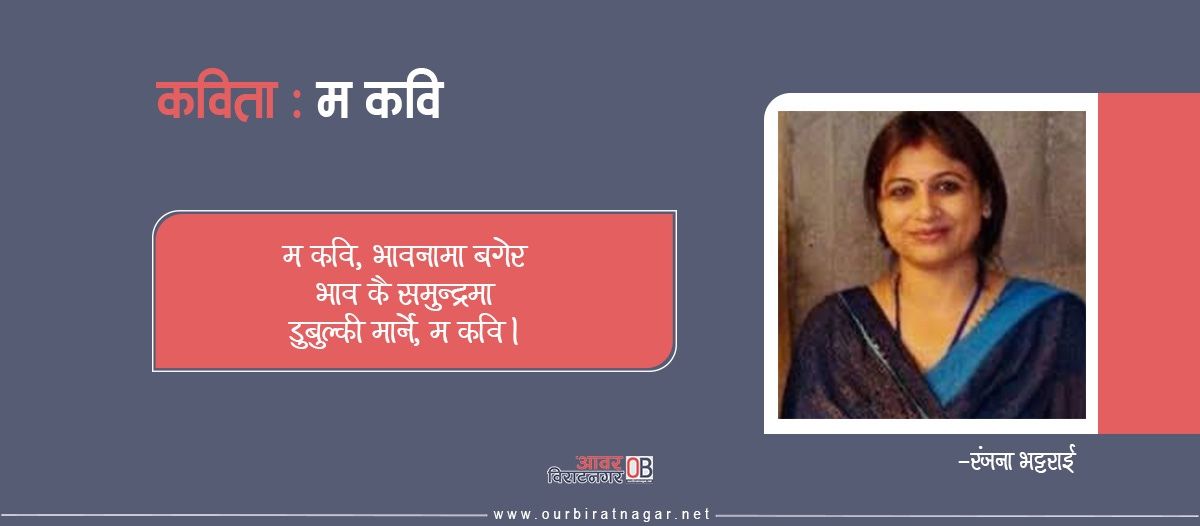 कविता : म कवि

म कवि, भावनामा बगेर
भाव कै समुन्द्रमा
डुबुल्की मार्ने, म कवि ।

-रंजना भट्टराई

आवर बिराटनगर OB

www.ourbiratnagar.net